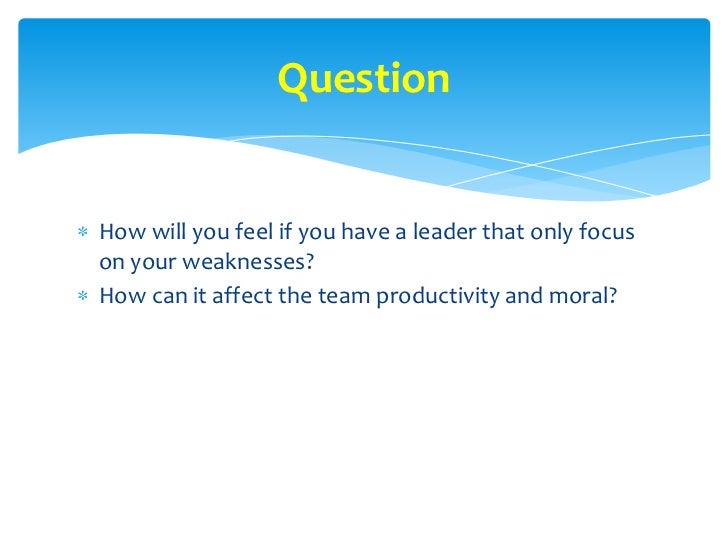 Question

* How will you feel if you have a leader that only focus on your weaknesses?
* How can it affect the team productivity and moral?